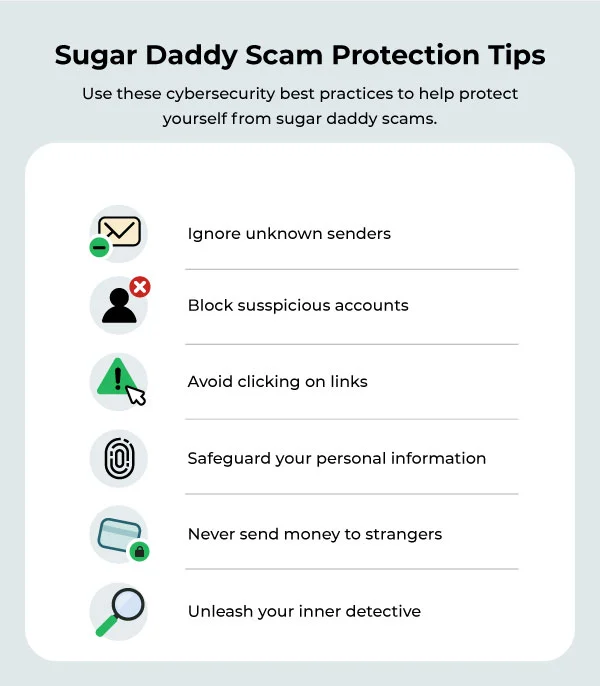 Sugar Daddy Scam Protection Tips

Use these cybersecurity best practices to help protect yourself from sugar daddy scams.

Ignore unknown senders

Block susspicious accounts

Avoid clicking on links

Safeguard your personal information

Never send money to strangers

Unleash your inner detective